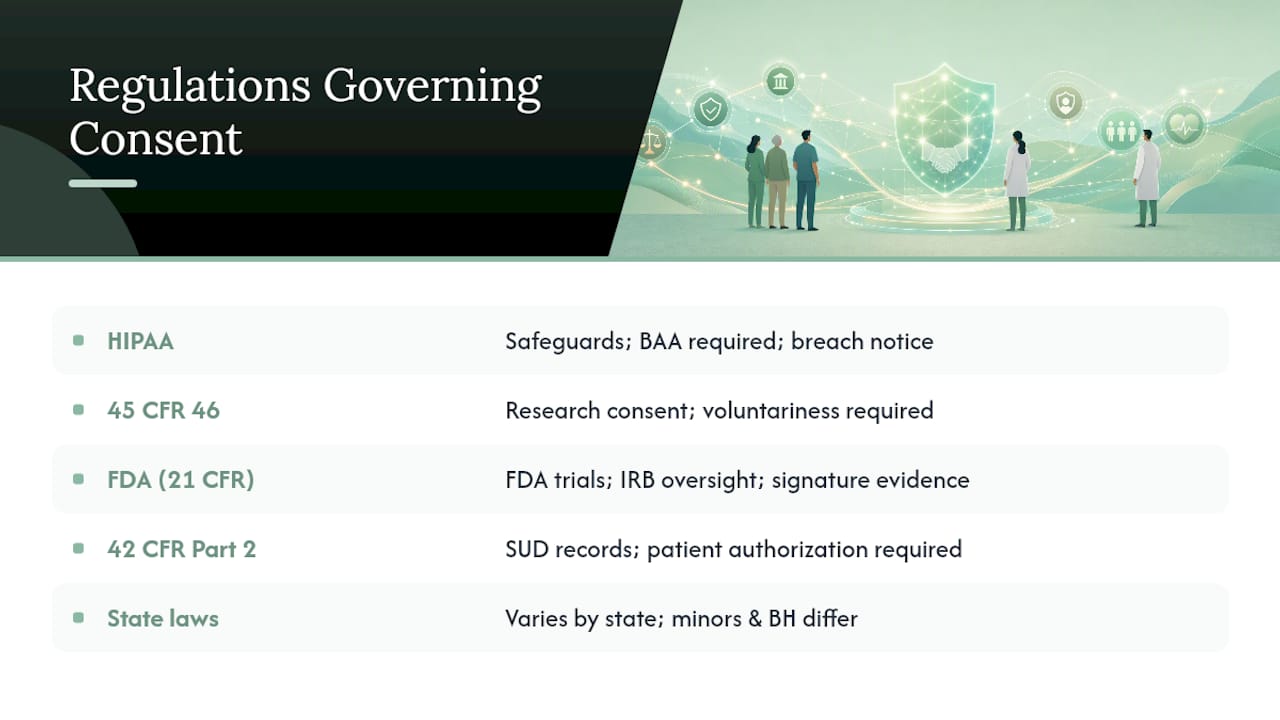 Regulations Governing Consent

| | |
|---|---|
| HIPAA | Safeguards; BAA required; breach notice |
| 45 CFR 46 | Research consent; voluntariness required |
| FDA (21 CFR) | FDA trials; IRB oversight; signature evidence |
| 42 CFR Part 2 | SUD records; patient authorization required |
| State laws | Varies by state; minors & BH differ |